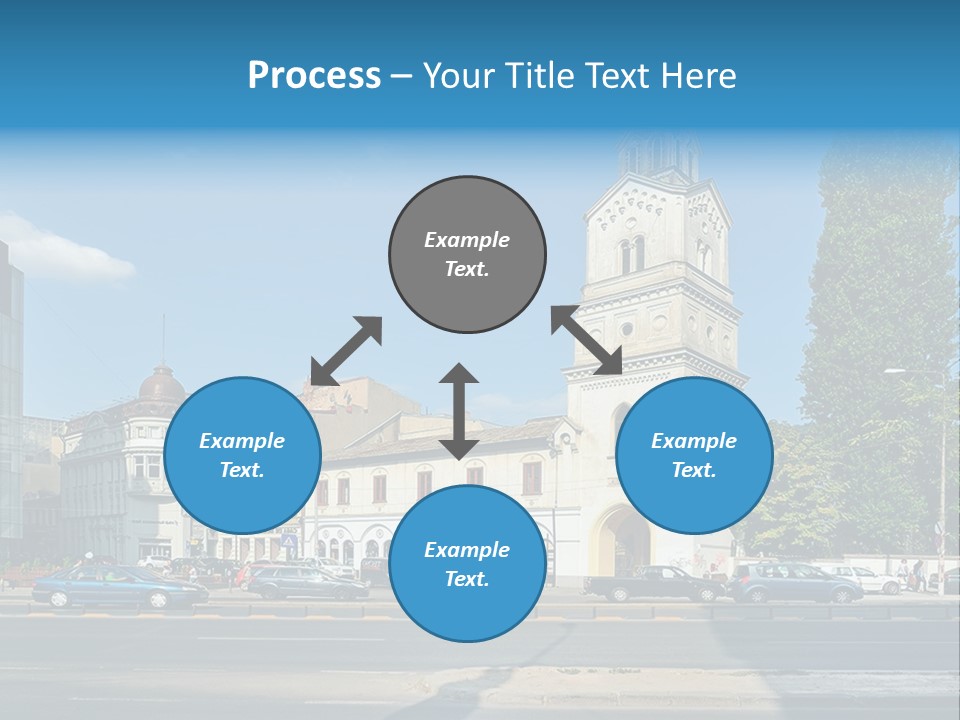 Process – Your Title Text Here

Example Text.

Example Text.

Example Text.

Example Text.